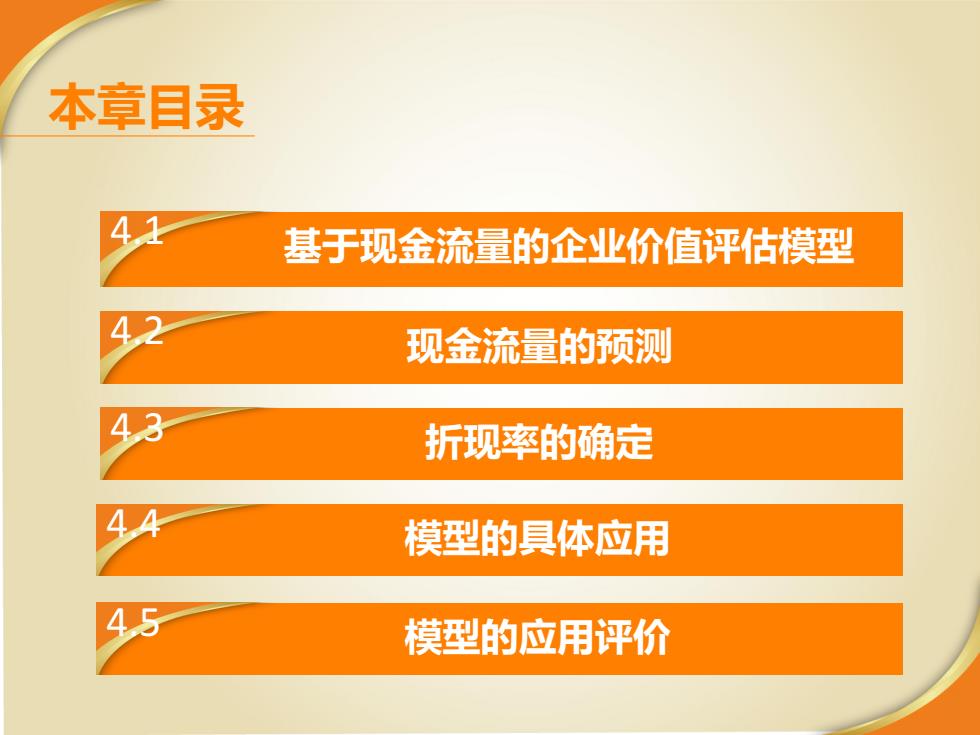 本章目录

4.1 基于现金流量的企业价值评估模型

4.2 现金流量的预测

4.3 折现率的确定

4.4 模型的具体应用

4.5 模型的应用评价